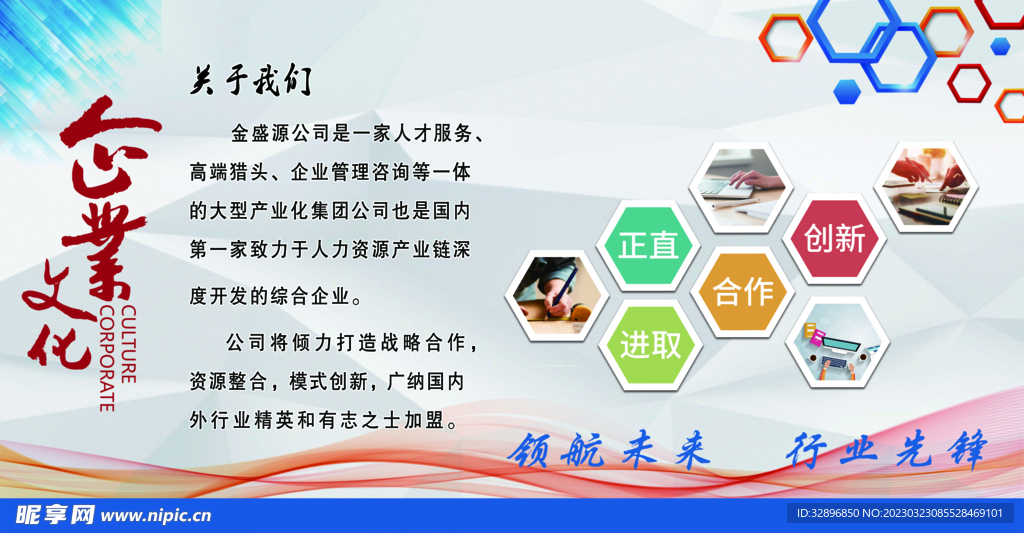 企業文化
CULTURE CORPORATE

关于我们

金盛源公司是一家人才服务、高端猎头、企业管理咨询等一体的大型产业化集团公司也是国内第一家致力于人力资源产业链深度开发的综合企业。

公司将倾力打造战略合作，资源整合，模式创新，广纳国内外行业精英和有志之士加盟。

正直
创新
合作
进取

领航未来 行业先锋

昵享网 www.nipic.cn
ID:32896850 NO:20230323085528469101